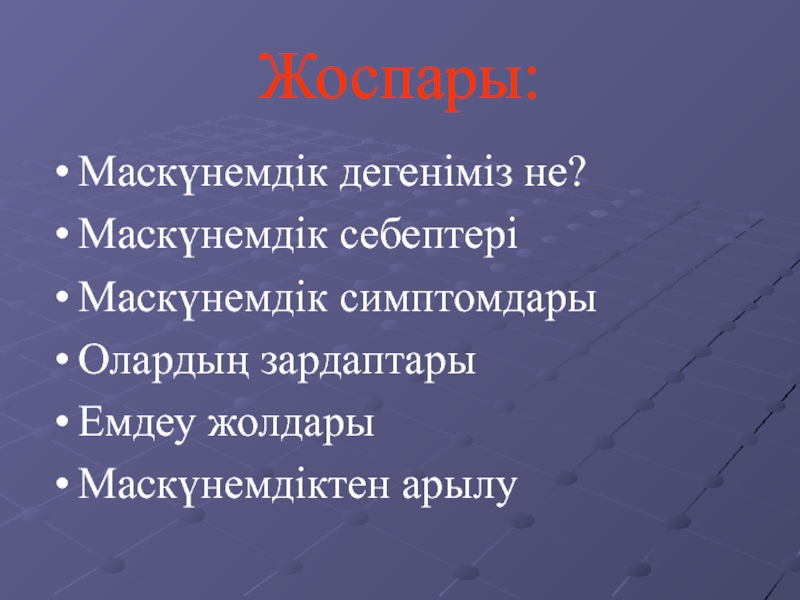 Жоспары:

• Маскүнемдік дегеніміз не?
• Маскүнемдік себептері
• Маскүнемдік симптомдары
• Олардың зардаптары
• Емдеу жолдары
• Маскүнемдіктен арылу